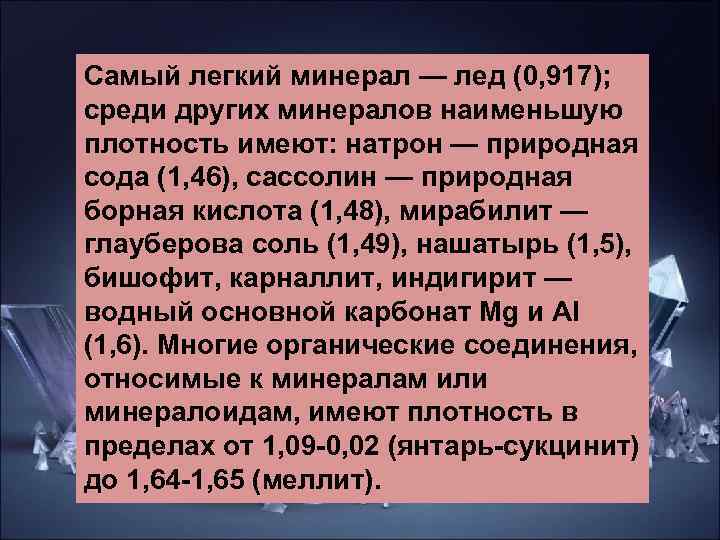 Самый легкий минерал — лед (0,917); среди других минералов наименьшую плотность имеют: натрон — природная сода (1,46), сассолин — природная борная кислота (1,48), мирабилит — глауберова соль (1,49), нашатырь (1,5), бишофит, карналлит, индигирит — водный основной карбонат Mg и Al (1,6). Многие органические соединения, относимые к минералам или минералоидам, имеют плотность в пределах от 1,09-0,02 (янтарь-сукцинит) до 1,64-1,65 (меллит).